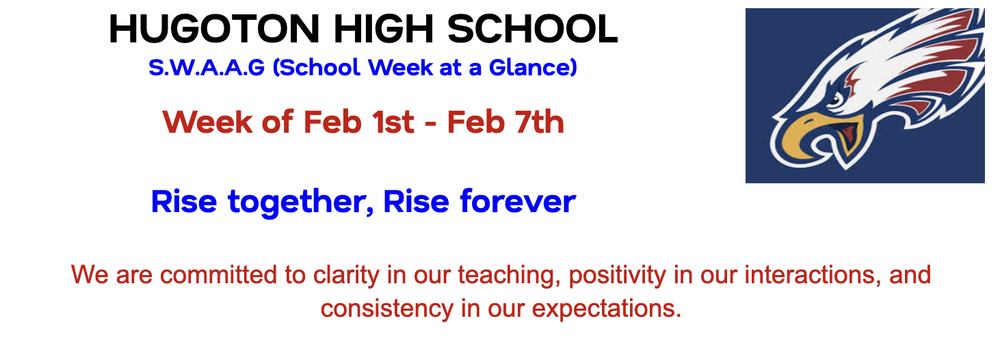 HUGOTON HIGH SCHOOL
S.W.A.A.G (School Week at a Glance)

Week of Feb 1st - Feb 7th

Rise together, Rise forever

We are committed to clarity in our teaching, positivity in our interactions, and consistency in our expectations.